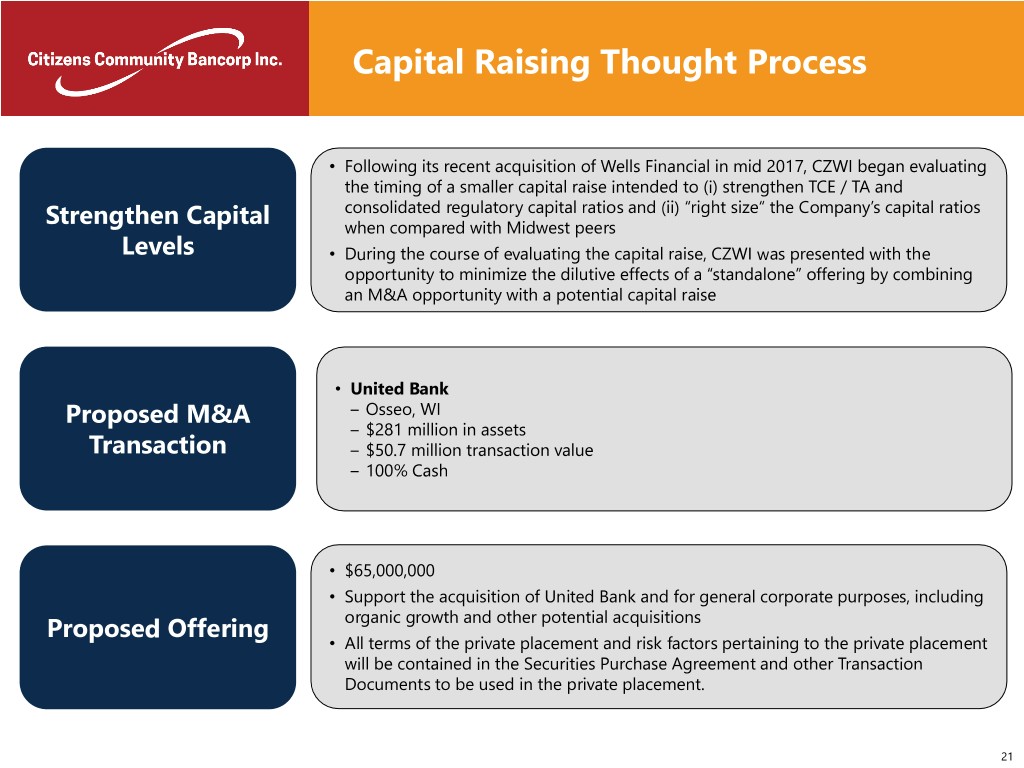 Citizens Community Bancorp Inc.

Capital Raising Thought Process

Strengthen Capital Levels

• Following its recent acquisition of Wells Financial in mid 2017, CZWI began evaluating the timing of a smaller capital raise intended to (i) strengthen TCE / TA and consolidated regulatory capital ratios and (ii) "right size" the Company's capital ratios when compared with Midwest peers
• During the course of evaluating the capital raise, CZWI was presented with the opportunity to minimize the dilutive effects of a "standalone" offering by combining an M&A opportunity with a potential capital raise

Proposed M&A Transaction

• United Bank
– Osseo, WI
– $281 million in assets
– $50.7 million transaction value
– 100% Cash

Proposed Offering

• $65,000,000
• Support the acquisition of United Bank and for general corporate purposes, including organic growth and other potential acquisitions
• All terms of the private placement and risk factors pertaining to the private placement will be contained in the Securities Purchase Agreement and other Transaction Documents to be used in the private placement.

21